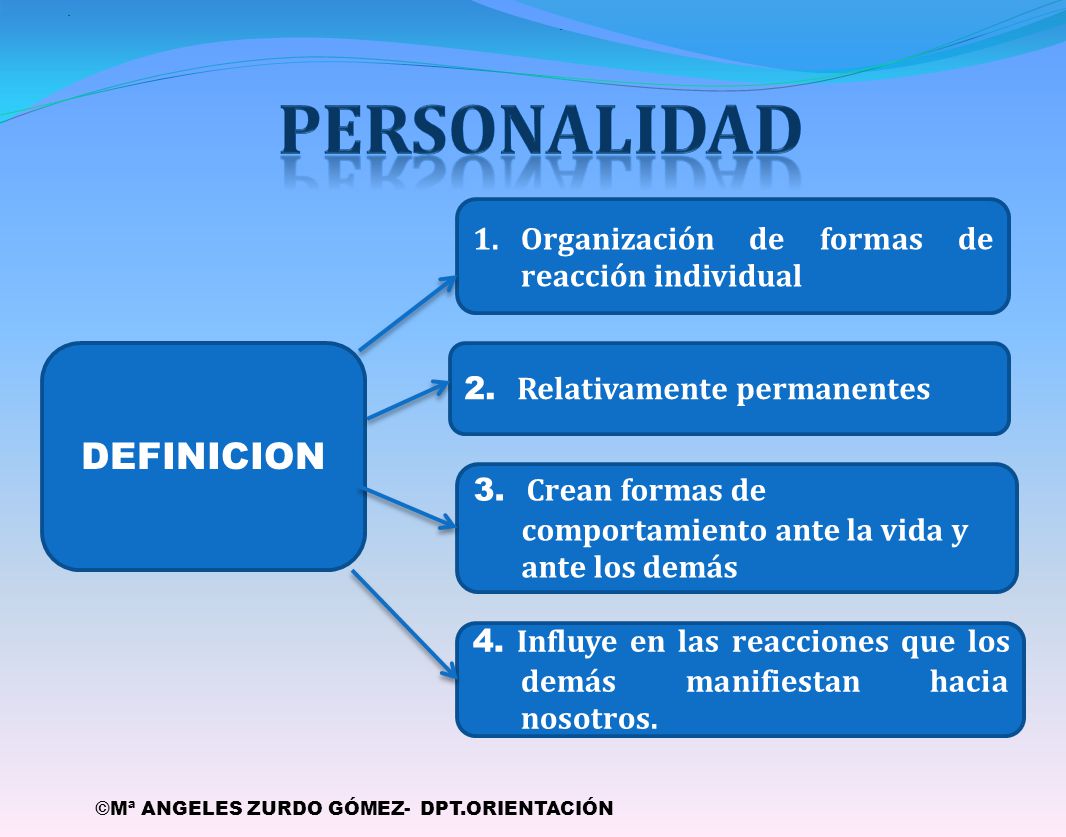 PERSONALIDAD

DEFINICION

1. Organización de formas de reacción individual

2. Relativamente permanentes

3. Crean formas de comportamiento ante la vida y ante los demás

4. Influye en las reacciones que los demás manifiestan hacia nosotros.

©Mª ANGELES ZURDO GÓMEZ- DPT.ORIENTACIÓN